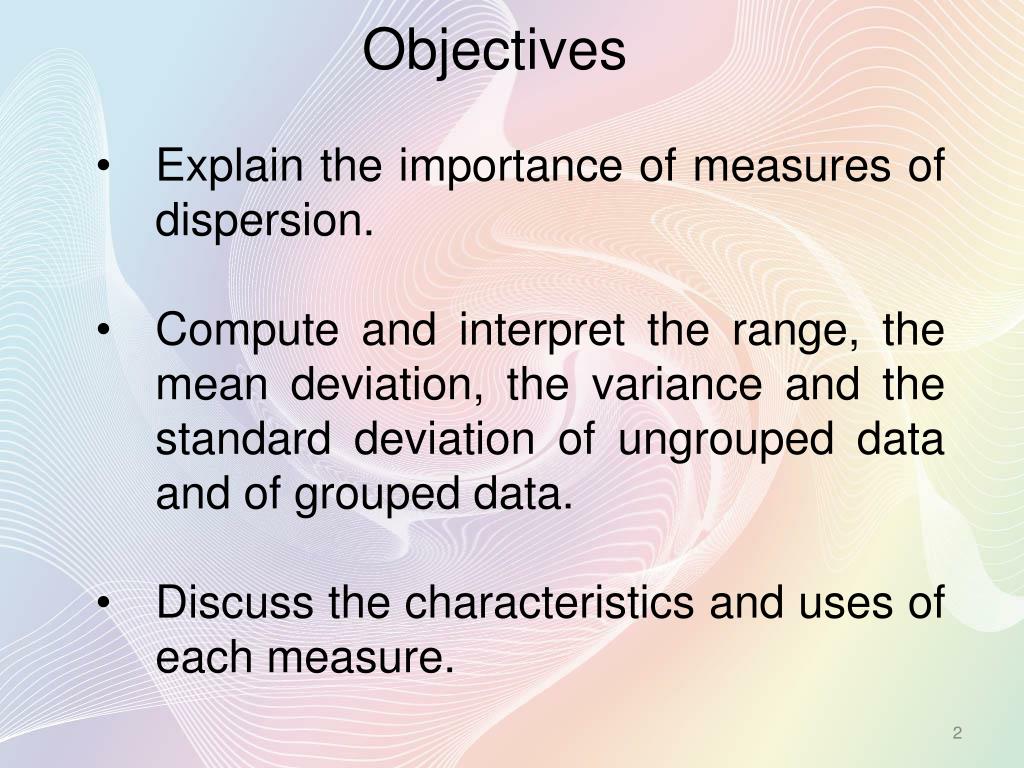 Objectives

• Explain the importance of measures of dispersion.

• Compute and interpret the range, the mean deviation, the variance and the standard deviation of ungrouped data and of grouped data.

• Discuss the characteristics and uses of each measure.

2